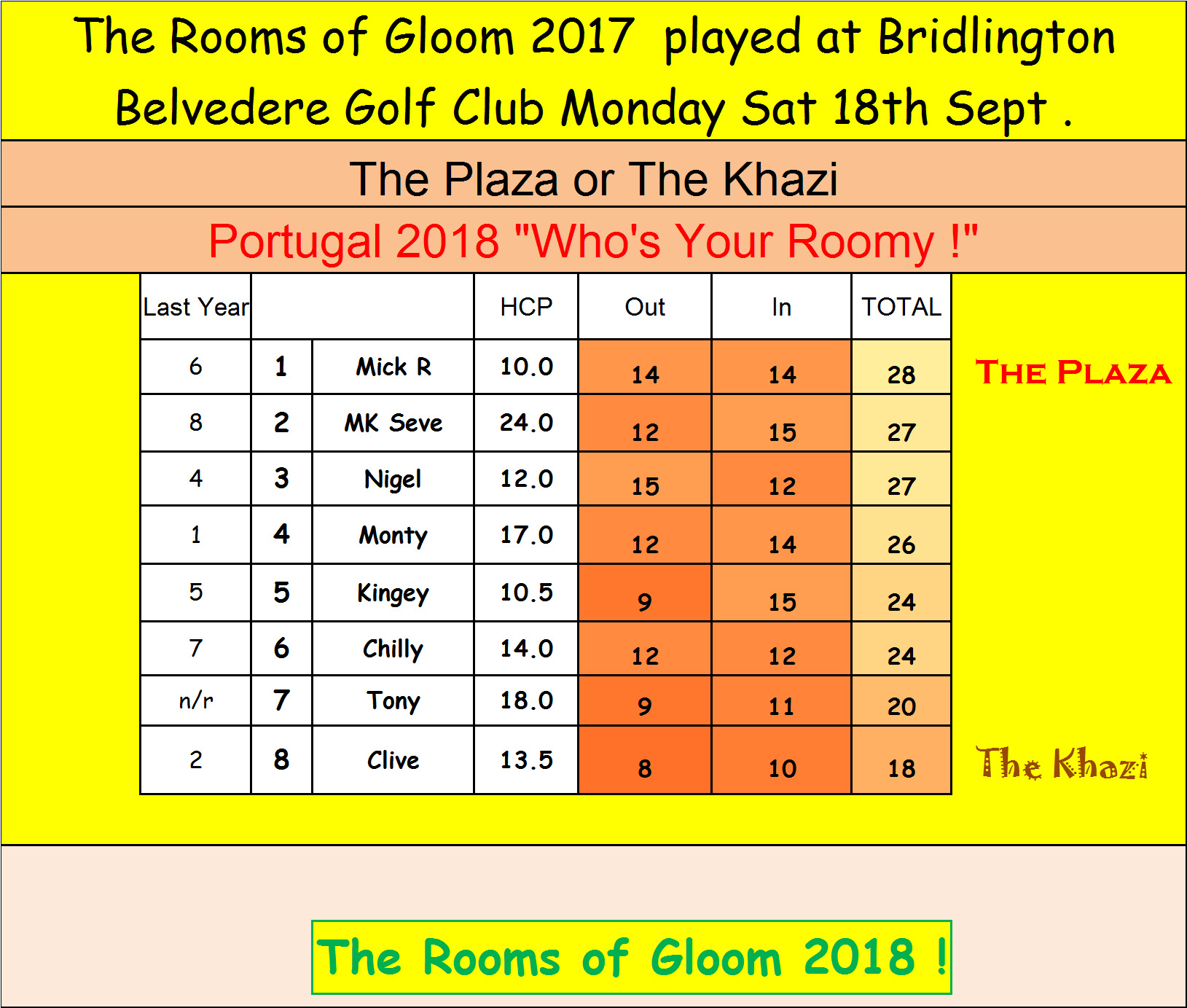 The Rooms of Gloom 2017 played at Bridlington Belvedere Golf Club Monday Sat 18th Sept .

The Plaza or The Khazi

Portugal 2018 "Who's Your Roomy !"

| Last Year | | | HCP | Out | In | TOTAL |
|---|---|---|---|---|---|---|
| 6 | 1 | Mick R | 10.0 | 14 | 14 | 28 |
| 8 | 2 | MK Seve | 24.0 | 12 | 15 | 27 |
| 4 | 3 | Nigel | 12.0 | 15 | 12 | 27 |
| 1 | 4 | Monty | 17.0 | 12 | 14 | 26 |
| 5 | 5 | Kingey | 10.5 | 9 | 15 | 24 |
| 7 | 6 | Chilly | 14.0 | 12 | 12 | 24 |
| n/r | 7 | Tony | 18.0 | 9 | 11 | 20 |
| 2 | 8 | Clive | 13.5 | 8 | 10 | 18 |

The Plaza

The Khazi

The Rooms of Gloom 2018 !